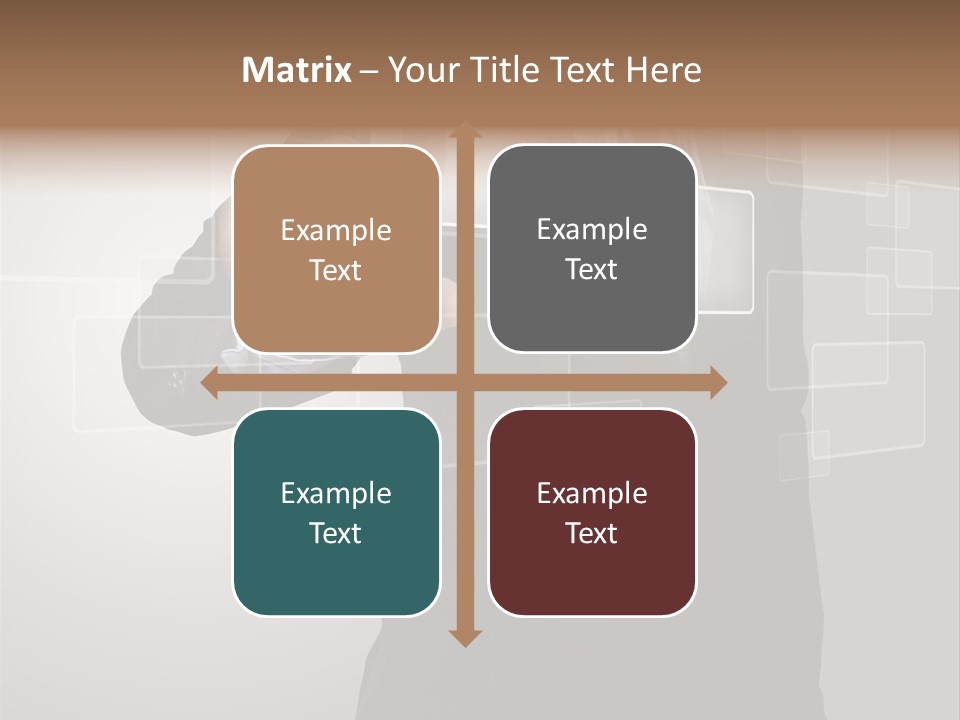 Matrix – Your Title Text Here

Example Text

Example Text

Example Text

Example Text